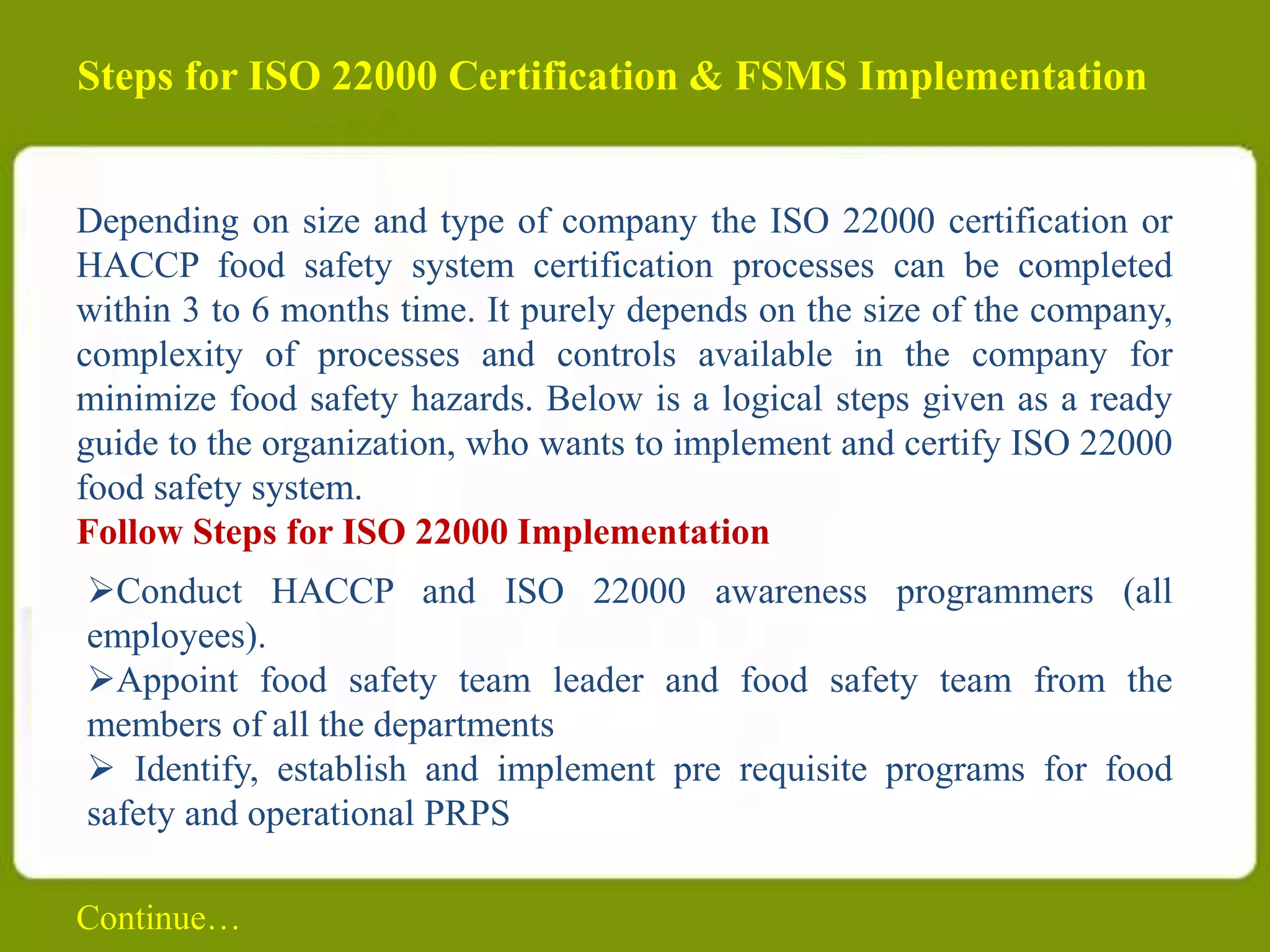 Steps for ISO 22000 Certification & FSMS Implementation

Depending on size and type of company the ISO 22000 certification or HACCP food safety system certification processes can be completed within 3 to 6 months time. It purely depends on the size of the company, complexity of processes and controls available in the company for minimize food safety hazards. Below is a logical steps given as a ready guide to the organization, who wants to implement and certify ISO 22000 food safety system.

Follow Steps for ISO 22000 Implementation

➢Conduct HACCP and ISO 22000 awareness programmers (all employees).

➢Appoint food safety team leader and food safety team from the members of all the departments

➢ Identify, establish and implement pre requisite programs for food safety and operational PRPS

Continue…